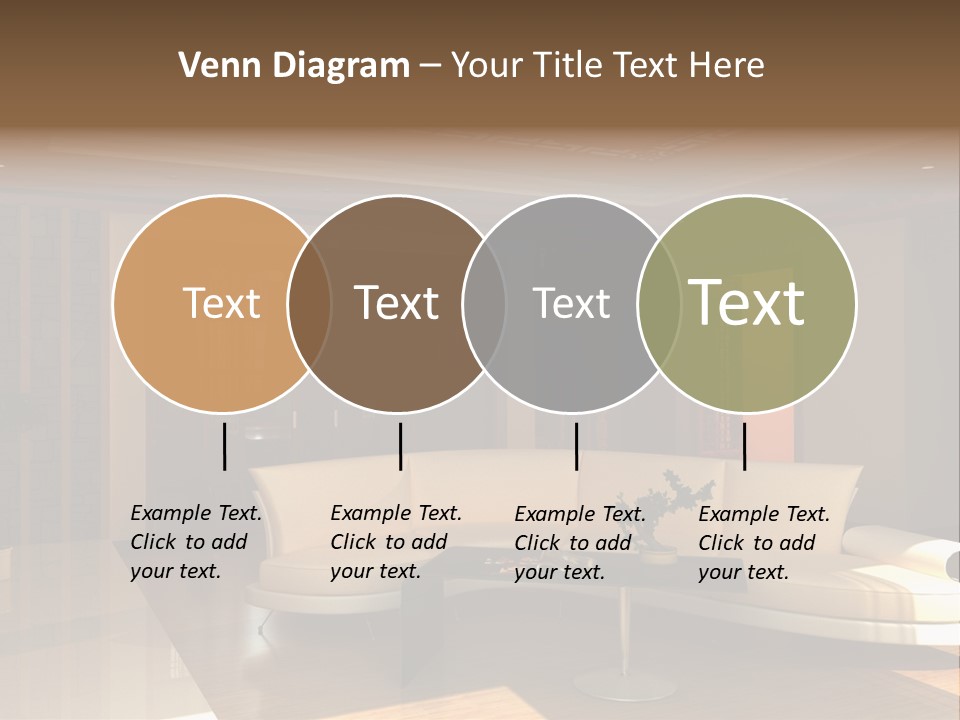 Venn Diagram – Your Title Text Here

Text

Text

Text

Text

Example Text. Click to add your text.

Example Text. Click to add your text.

Example Text. Click to add your text.

Example Text. Click to add your text.